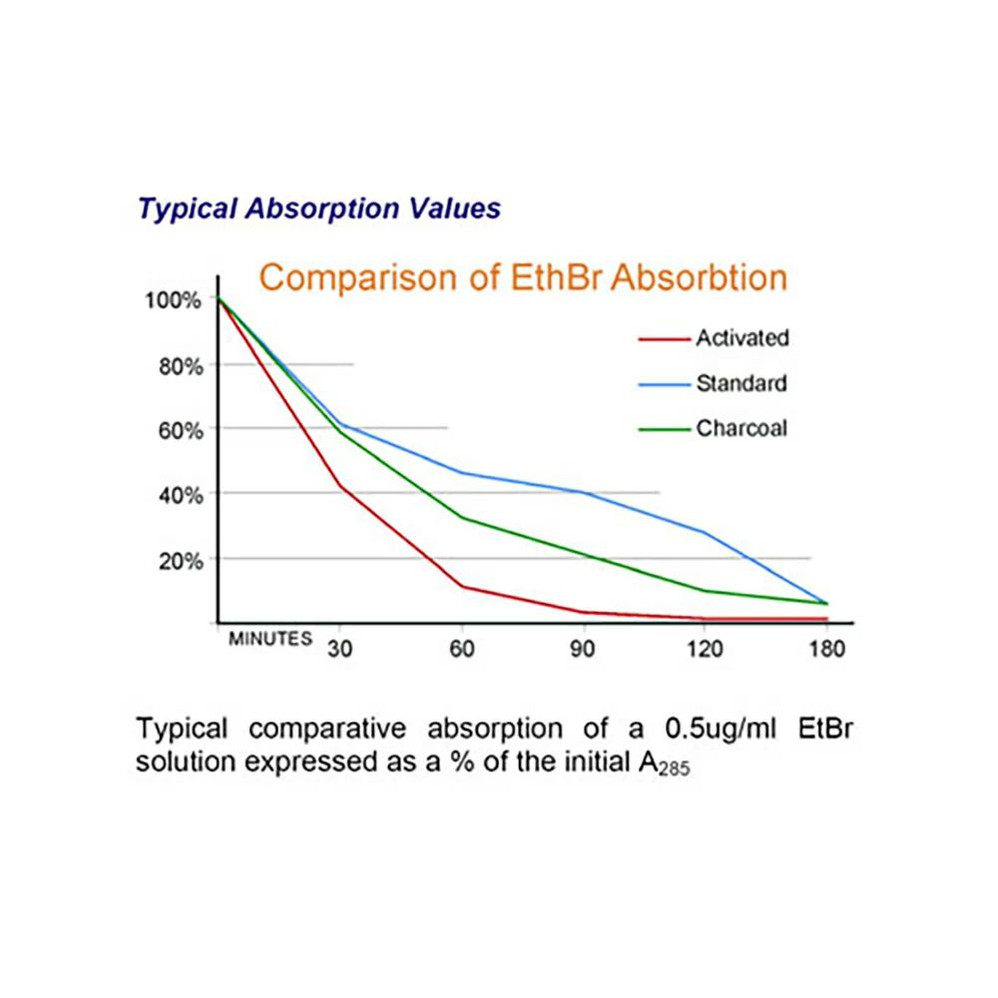 Typical Absorption Values

Comparison of EthBr Absorbtion

100%
80%
60%
40%
20%

Activated
Standard
Charcoal

MINUTES 30 60 90 120 180

Typical comparative absorption of a 0.5ug/ml EtBr solution expressed as a % of the initial $A_{285}$